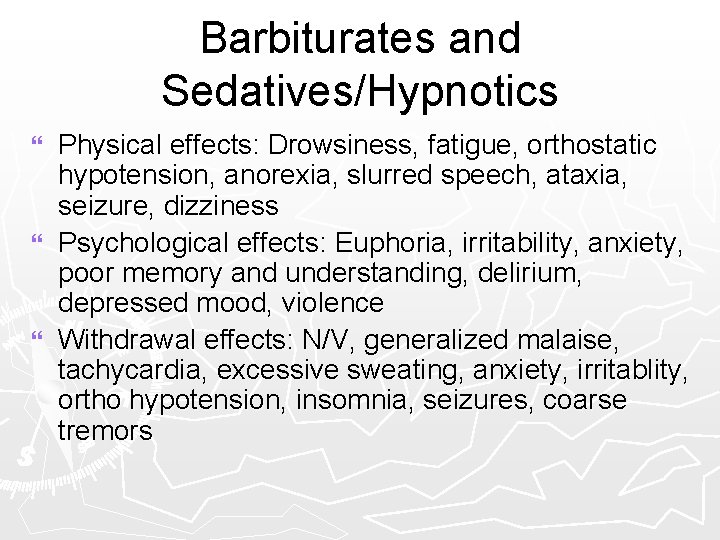 Barbiturates and Sedatives/Hypnotics

“ Physical effects: Drowsiness, fatigue, orthostatic hypotension, anorexia, slurred speech, ataxia, seizure, dizziness

“ Psychological effects: Euphoria, irritability, anxiety, poor memory and understanding, delirium, depressed mood, violence

“ Withdrawal effects: N/V, generalized malaise, tachycardia, excessive sweating, anxiety, irritablity, ortho hypotension, insomnia, seizures, coarse tremors